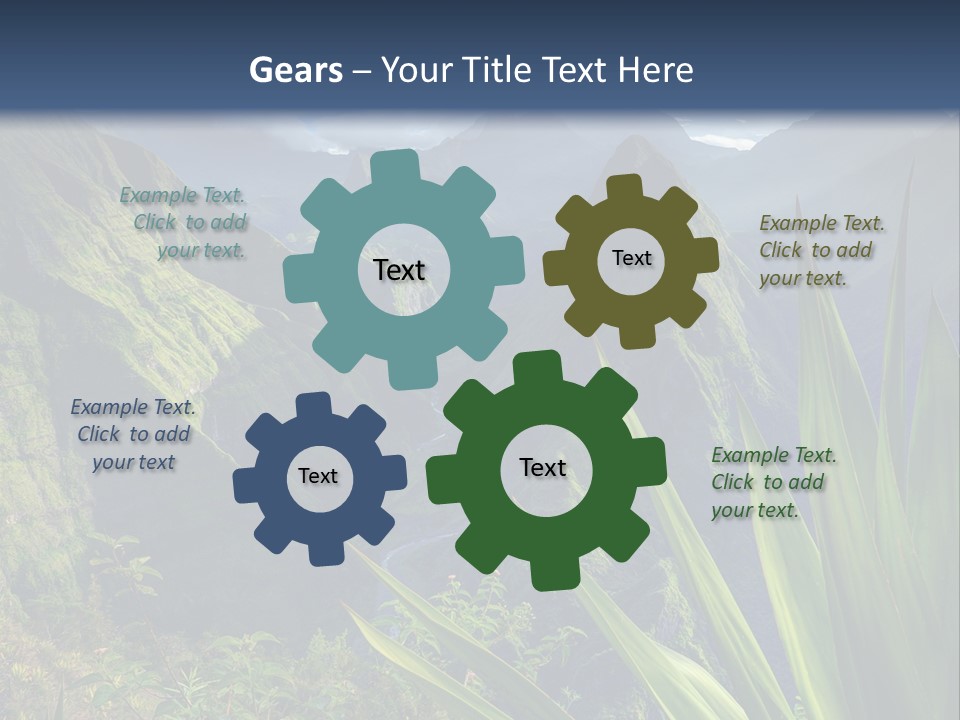 Gears – Your Title Text Here

Example Text. Click to add your text.

Text

Text

Example Text. Click to add your text.

Example Text. Click to add your text

Text

Text

Example Text. Click to add your text.